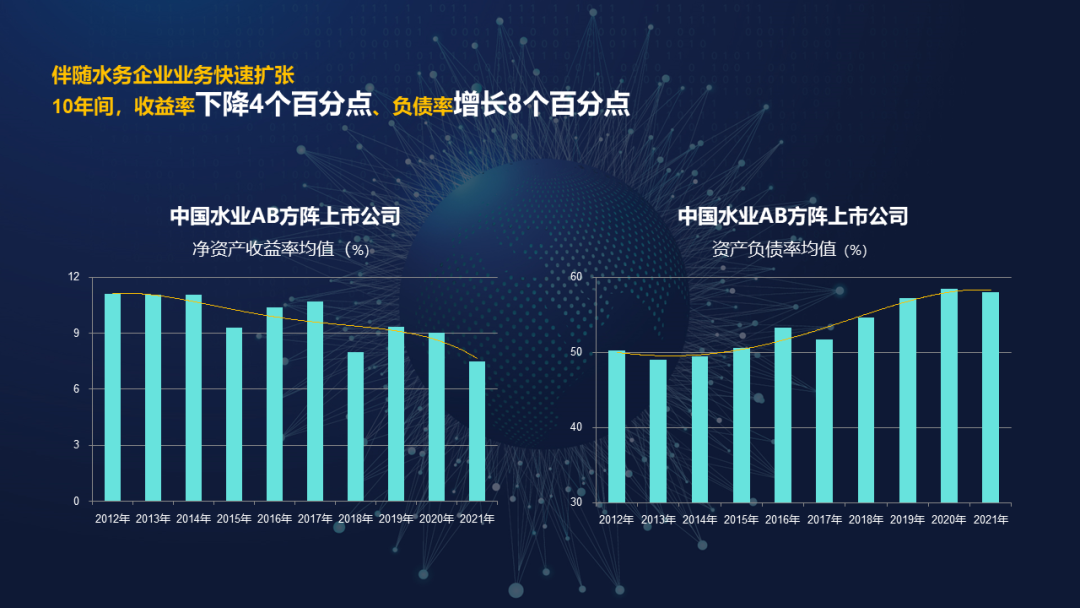 伴随水务企业业务快速扩张
10年间，收益率下降4个百分点、负债率增长8个百分点

中国水业AB方阵上市公司
净资产收益率均值（%）

12
9
6
3
0

2012年 2013年 2014年 2015年 2016年 2017年 2018年 2019年 2020年 2021年

中国水业AB方阵上市公司
资产负债率均值（%）

60
50
40
30

2012年 2013年 2014年 2015年 2016年 2017年 2018年 2019年 2020年 2021年